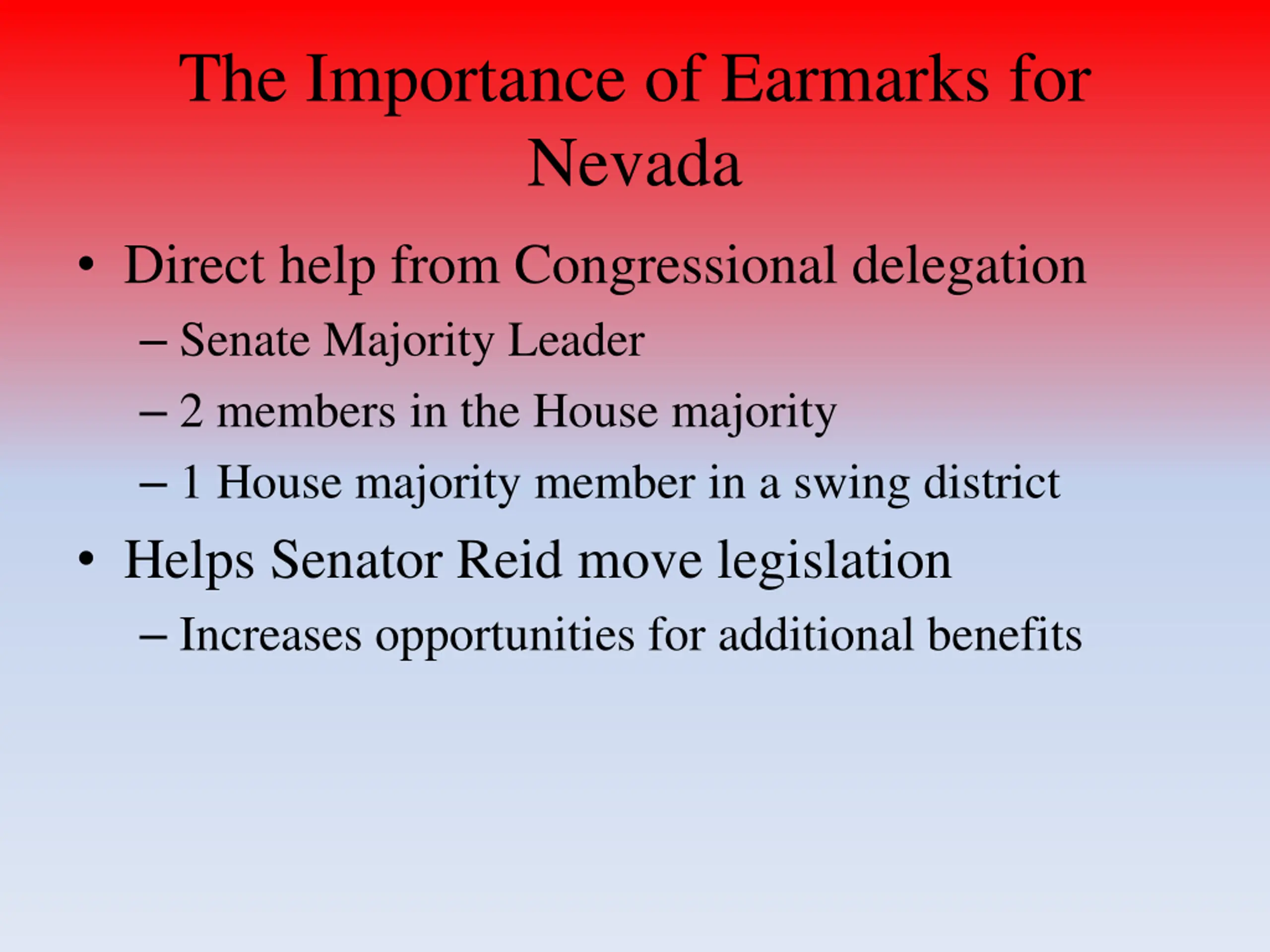 The Importance of Earmarks for Nevada

• Direct help from Congressional delegation
  – Senate Majority Leader
  – 2 members in the House majority
  – 1 House majority member in a swing district
• Helps Senator Reid move legislation
  – Increases opportunities for additional benefits